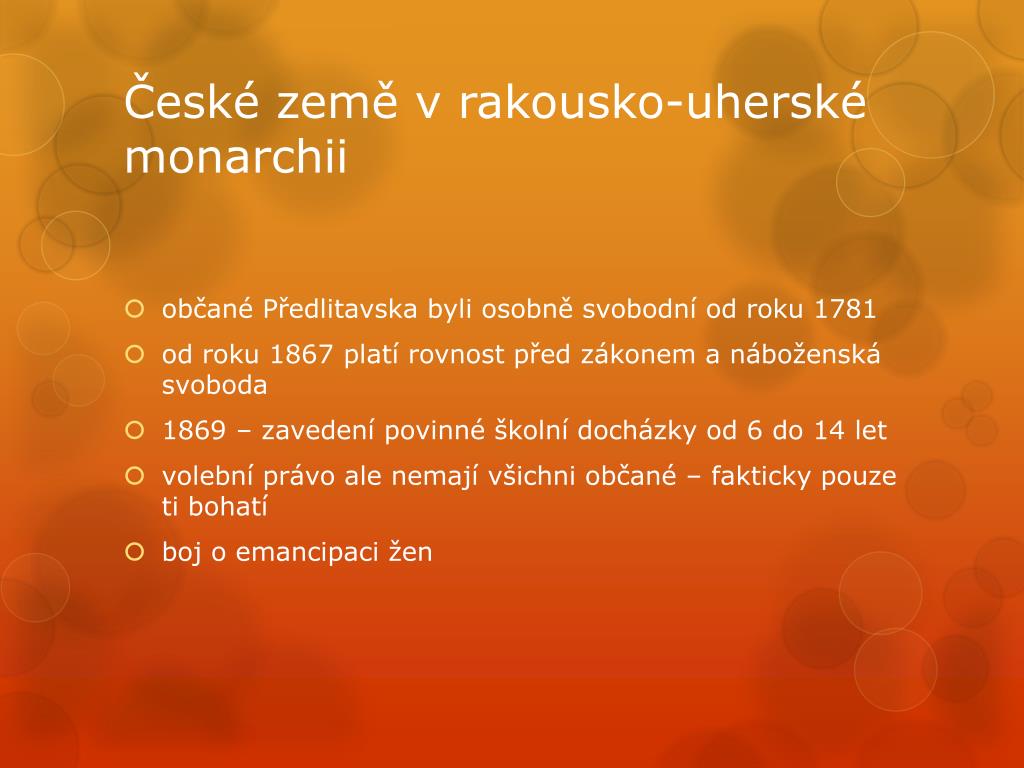 České země v rakousko-uherské monarchii

občané Předlitavska byli osobně svobodní od roku 1781

od roku 1867 platí rovnost před zákonem a náboženská svoboda

1869 – zavedení povinné školní docházky od 6 do 14 let

volební právo ale nemají všichni občané – fakticky pouze ti bohatí

boj o emancipaci žen